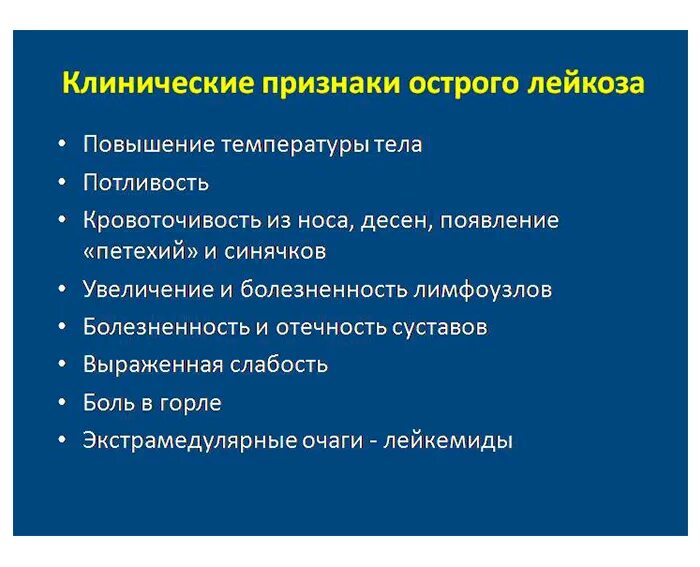 Клинические признаки острого лейкоза

• Повышение температуры тела
• Потливость
• Кровоточивость из носа, десен, появление «петехий» и синячков
• Увеличение и болезненность лимфоузлов
• Болезненность и отечность суставов
• Выраженная слабость
• Боль в горле
• Экстрамедулярные очаги - лейкемиды